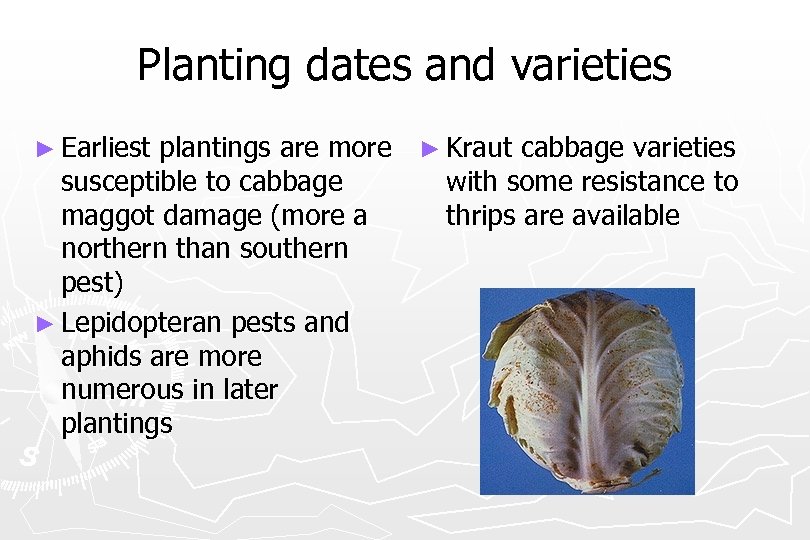 Planting dates and varieties

► Earliest plantings are more susceptible to cabbage maggot damage (more a northern than southern pest)

► Lepidopteran pests and aphids are more numerous in later plantings

► Kraut cabbage varieties with some resistance to thrips are available